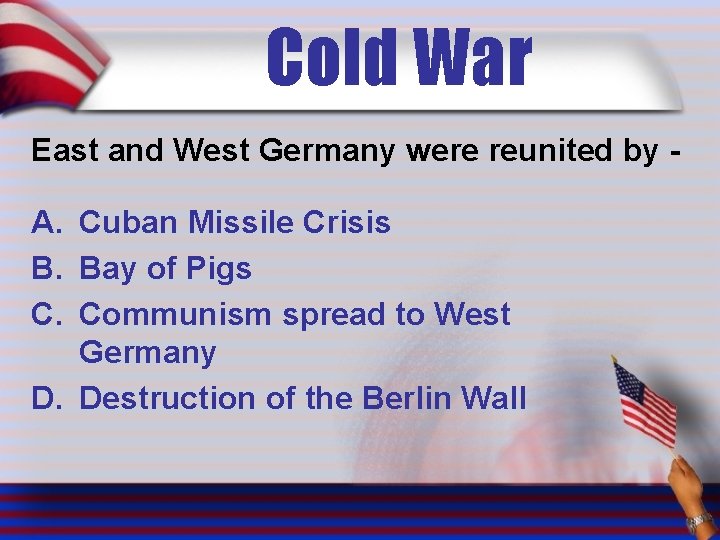 Cold War

East and West Germany were reunited by -

A. Cuban Missile Crisis
B. Bay of Pigs
C. Communism spread to West Germany
D. Destruction of the Berlin Wall